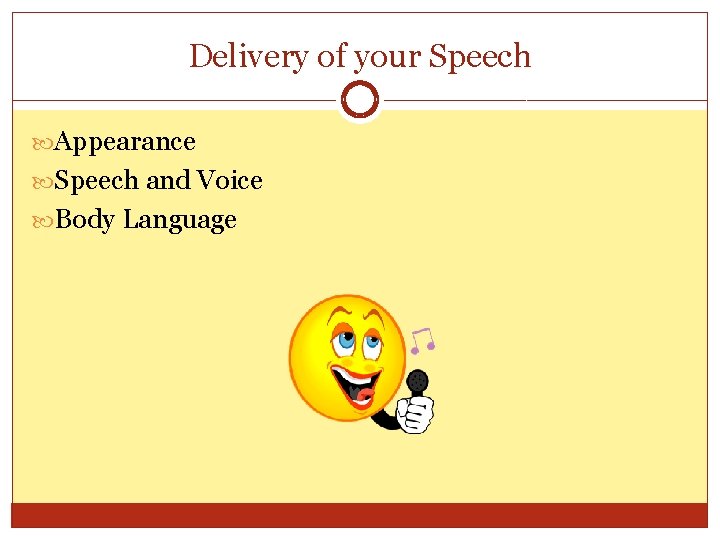 Delivery of your Speech

Appearance
Speech and Voice
Body Language